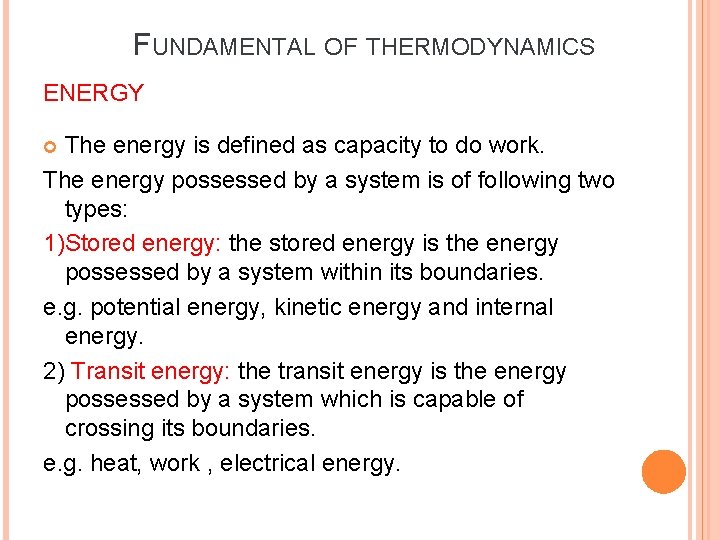 FUNDAMENTAL OF THERMODYNAMICS

ENERGY

The energy is defined as capacity to do work.

The energy possessed by a system is of following two types:

1)Stored energy: the stored energy is the energy possessed by a system within its boundaries.

e.g. potential energy, kinetic energy and internal energy.

2) Transit energy: the transit energy is the energy possessed by a system which is capable of crossing its boundaries.

e.g. heat, work , electrical energy.